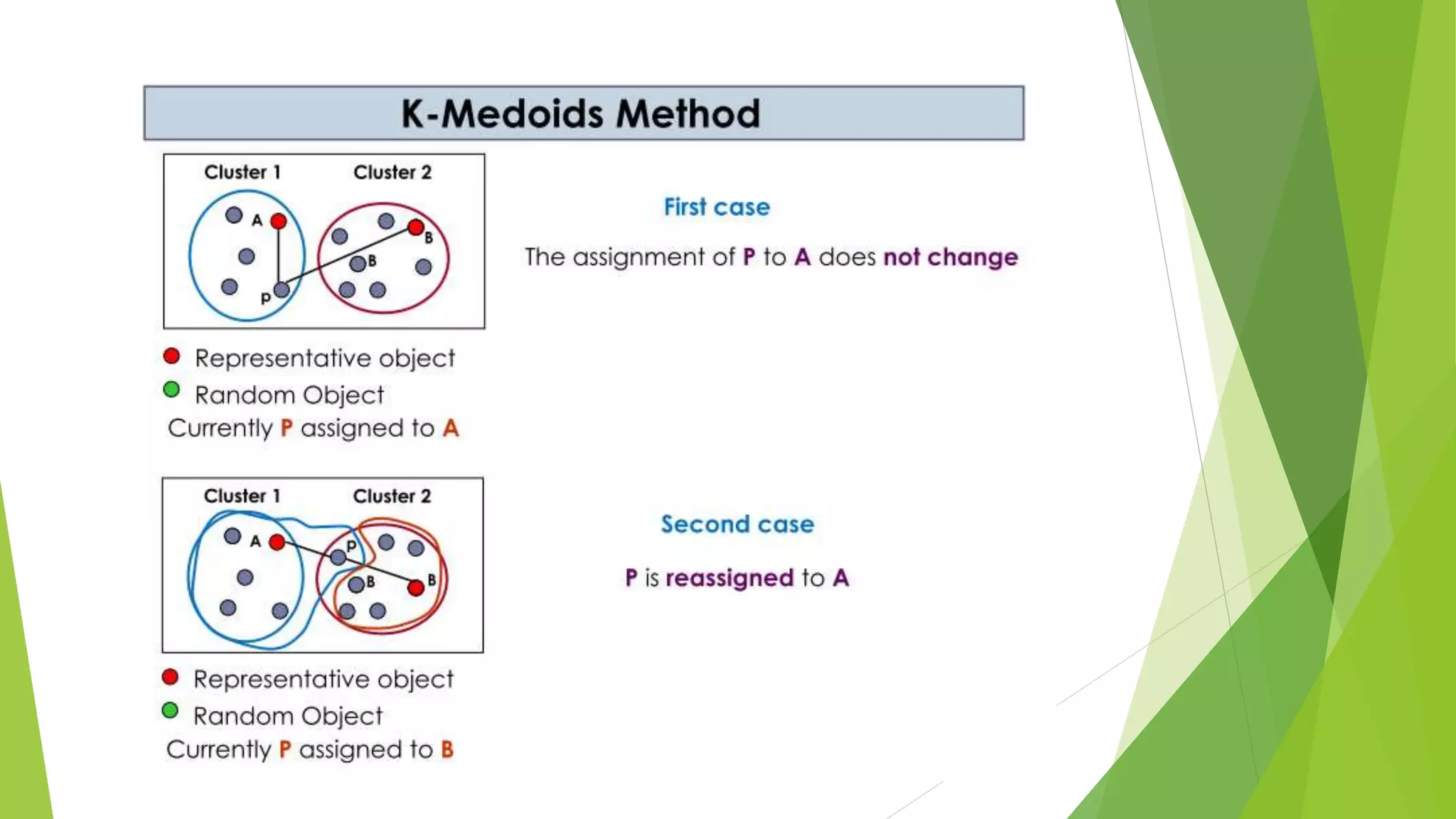 K-Medoids Method

Cluster 1 Cluster 2

A

B

B

P

Representative object
Random Object
Currently P assigned to A

First case

The assignment of P to A does not change

Cluster 1 Cluster 2

A

P

B

B

Representative object
Random Object
Currently P assigned to B

Second case

P is reassigned to A